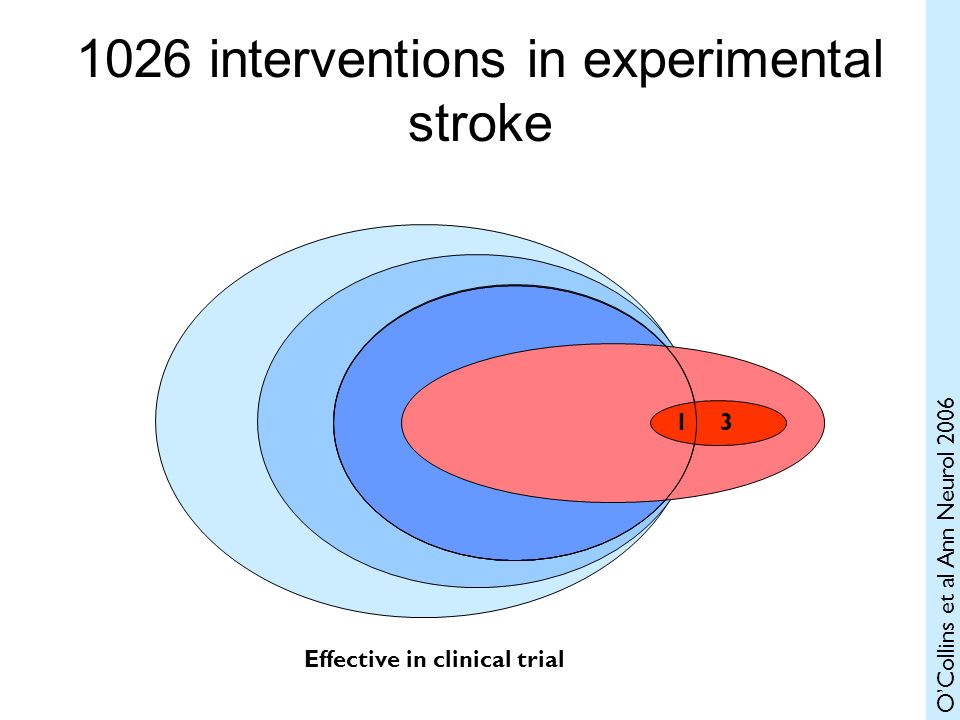 1026 interventions in experimental stroke

1

3

Effective in clinical trial

O'Collins et al Ann Neurol 2006